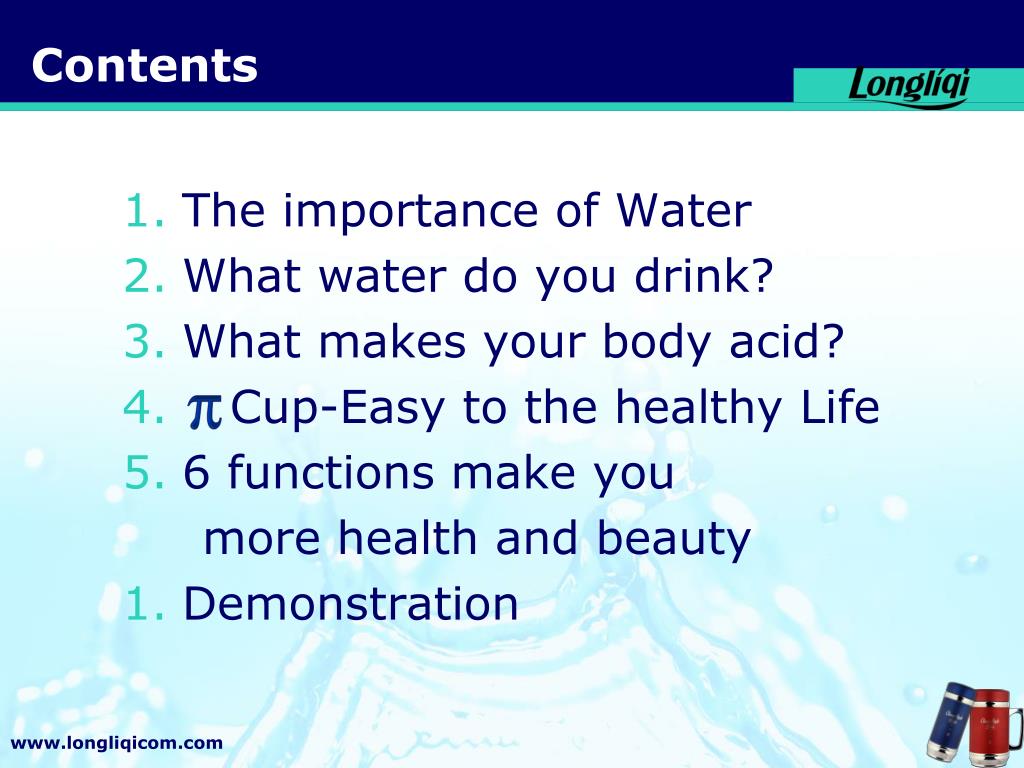 Contents

Longliqi

1. The importance of Water
2. What water do you drink?
3. What makes your body acid?
4. $\pi$ Cup-Easy to the healthy Life
5. 6 functions make you more health and beauty
1. Demonstration

www.longliqicom.com